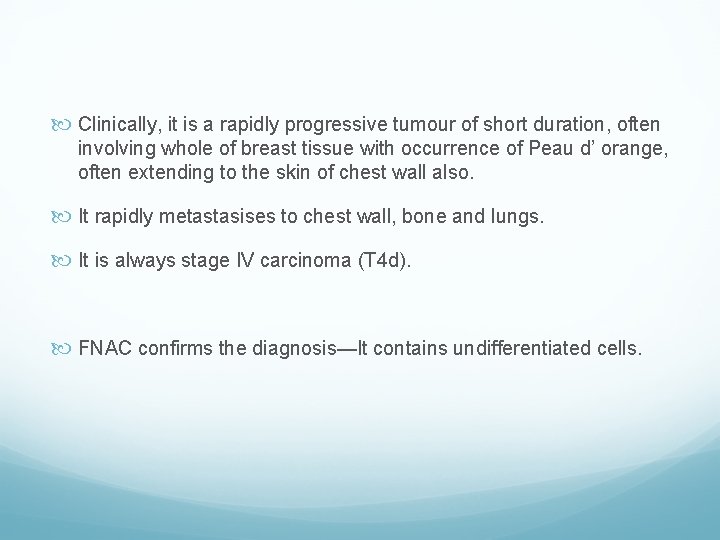 Clinically, it is a rapidly progressive tumour of short duration, often involving whole of breast tissue with occurrence of Peau d’ orange, often extending to the skin of chest wall also.

It rapidly metastasises to chest wall, bone and lungs.

It is always stage IV carcinoma (T4d).

FNAC confirms the diagnosis—It contains undifferentiated cells.